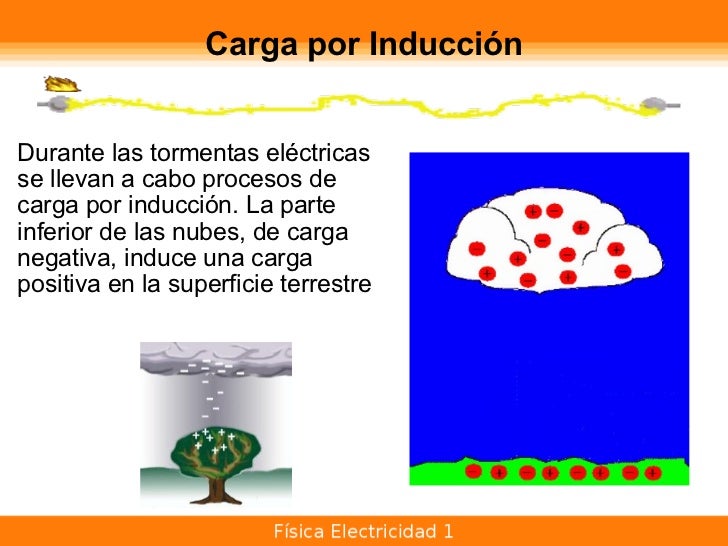 Carga por Inducción

Durante las tormentas eléctricas se llevan a cabo procesos de carga por inducción. La parte inferior de las nubes, de carga negativa, induce una carga positiva en la superficie terrestre

Física Electricidad 1